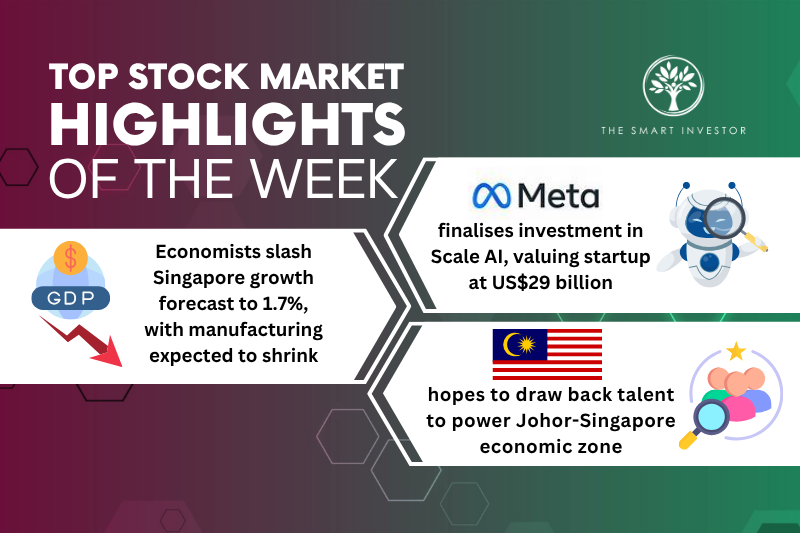 TOP STOCK MARKET HIGHLIGHTS OF THE WEEK

THE SMART INVESTOR

$

GDP

Economists slash Singapore growth forecast to 1.7%, with manufacturing expected to shrink

Meta

finalises investment in Scale AI, valuing startup at US$29 billion

hopes to draw back talent to power Johor-Singapore economic zone